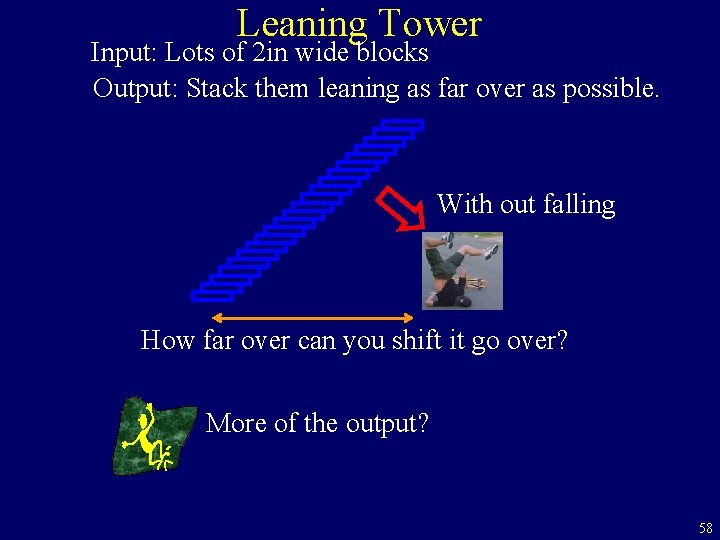 Leaning Tower

Input: Lots of 2in wide blocks

Output: Stack them leaning as far over as possible.

With out falling

How far over can you shift it go over?

More of the output?

58